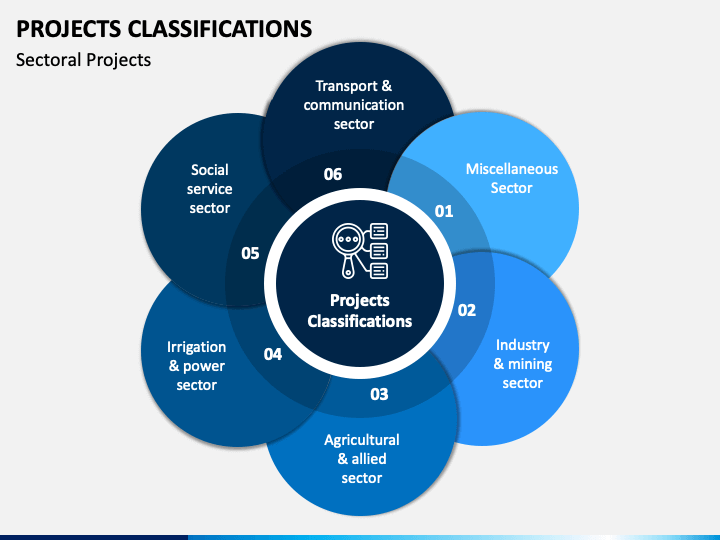 PROJECTS CLASSIFICATIONS
Sectoral Projects

Projects Classifications

01
Miscellaneous Sector

02
Industry & mining sector

03
Agricultural & allied sector

04
Irrigation & power sector

05
Social service sector

06
Transport & communication sector